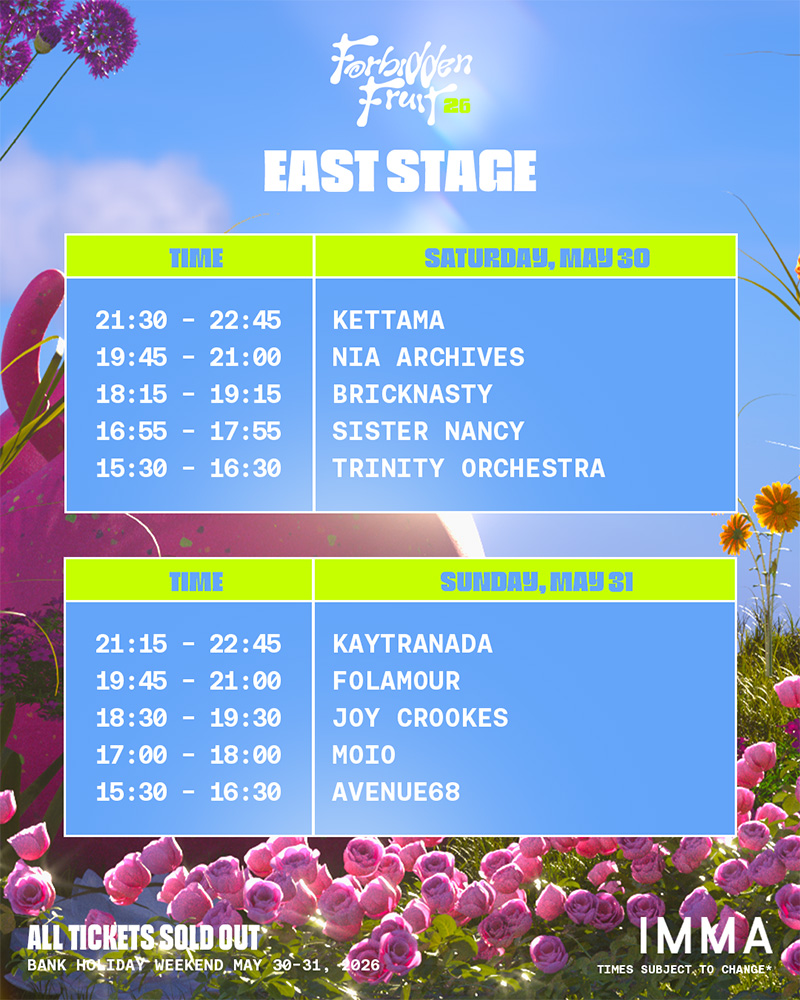 Forbidden Fruit 26

EAST STAGE

| TIME | SATURDAY, MAY 30 |
|---|---|
| 21:30 - 22:45 | KETTAMA |
| 19:45 - 21:00 | NIA ARCHIVES |
| 18:15 - 19:15 | BRICKNASTY |
| 16:55 - 17:55 | SISTER NANCY |
| 15:30 - 16:30 | TRINITY ORCHESTRA |

| TIME | SUNDAY, MAY 31 |
|---|---|
| 21:15 - 22:45 | KAYTRANADA |
| 19:45 - 21:00 | FOLAMOUR |
| 18:30 - 19:30 | JOY CROOKES |
| 17:00 - 18:00 | MOIO |
| 15:30 - 16:30 | AVENUE68 |

ALL TICKETS SOLD OUT
BANK HOLIDAY WEEKEND MAY 30-31, 2026

IMMA
TIMES SUBJECT TO CHANGE*